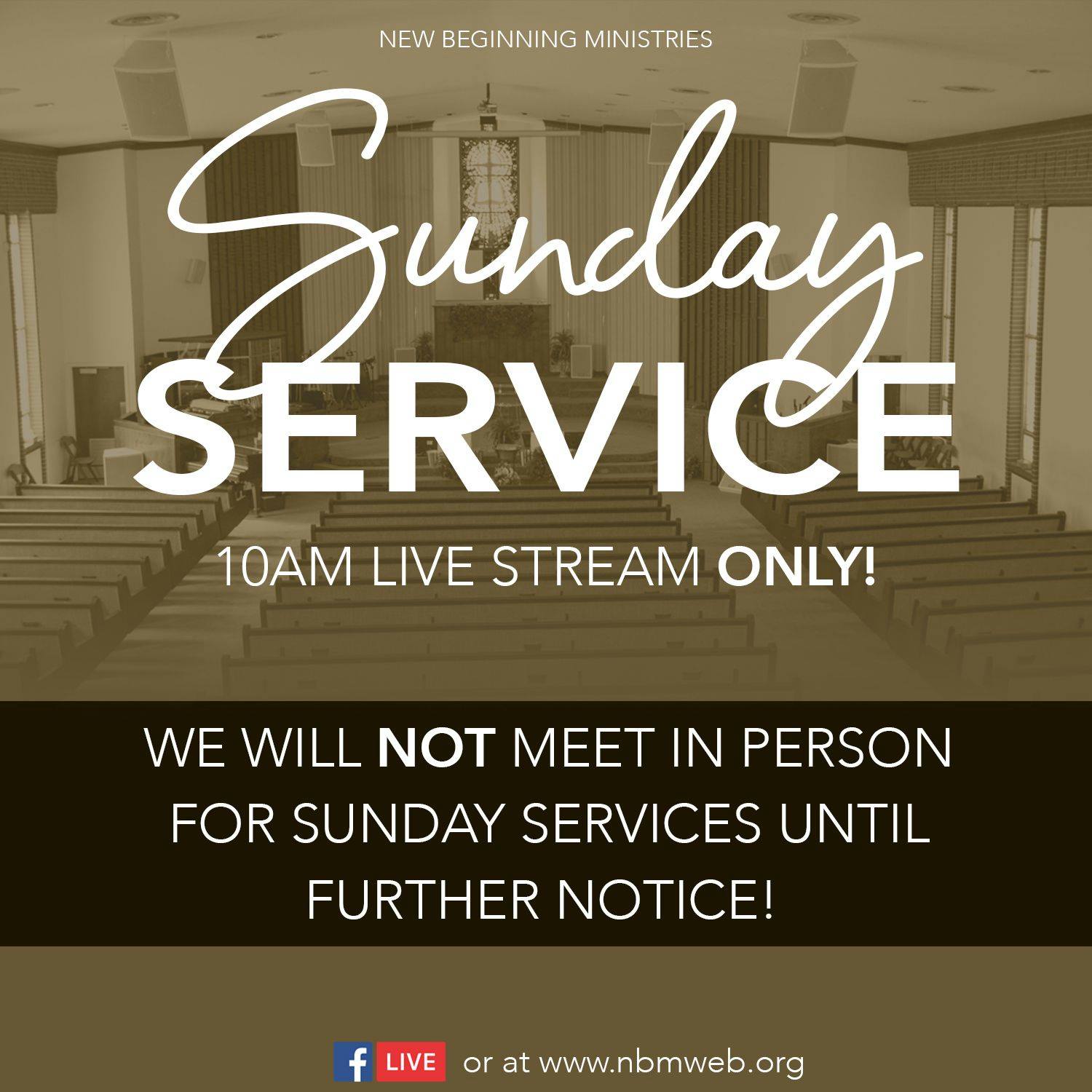 NEW BEGINNING MINISTRIES

Sunday
SERVICE

10AM LIVE STREAM ONLY!

WE WILL NOT MEET IN PERSON FOR SUNDAY SERVICES UNTIL FURTHER NOTICE!

f LIVE or at www.nbmweb.org